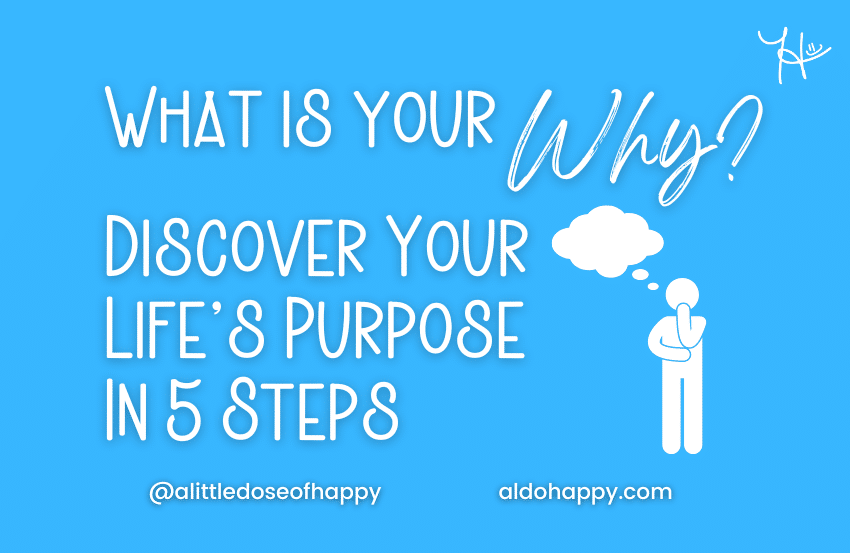 What is your Why?

Discover Your Life's Purpose In 5 Steps

@alittledoseofhappy

aldohappy.com